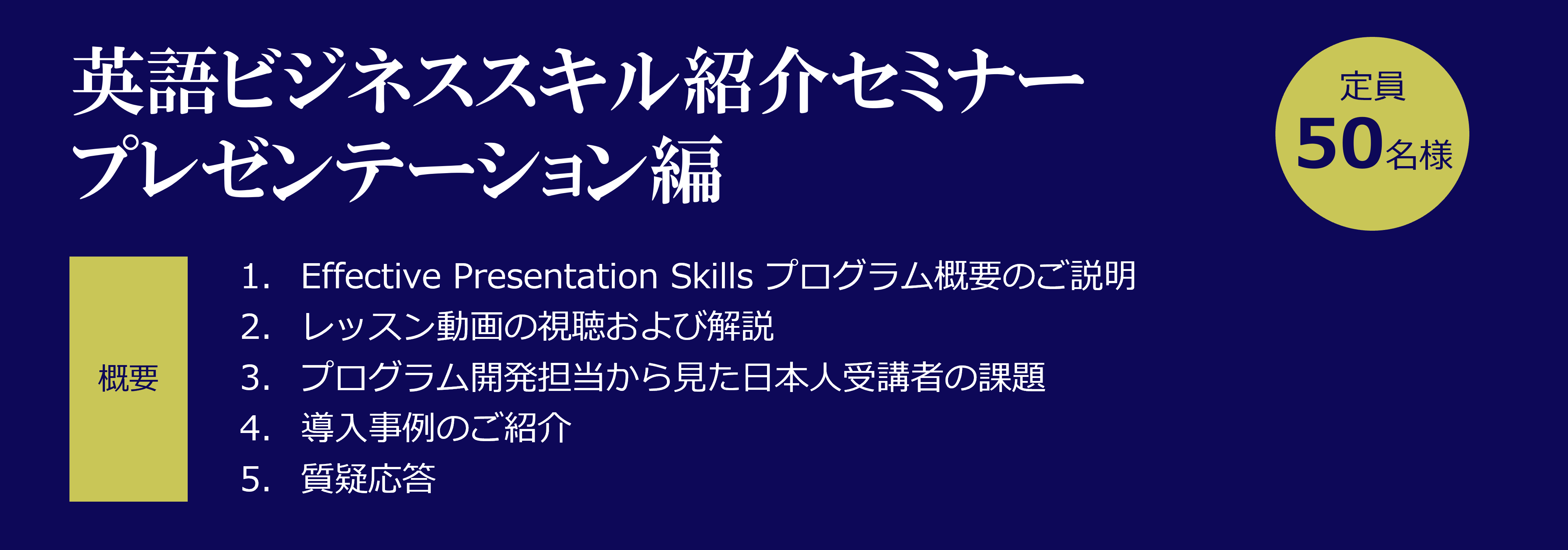 英語ビジネススキル紹介セミナー
プレゼンテーション編

定員
50名様

概要

1. Effective Presentation Skills プログラム概要のご説明
2. レッスン動画の視聴および解説
3. プログラム開発担当から見た日本人受講者の課題
4. 導入事例のご紹介
5. 質疑応答